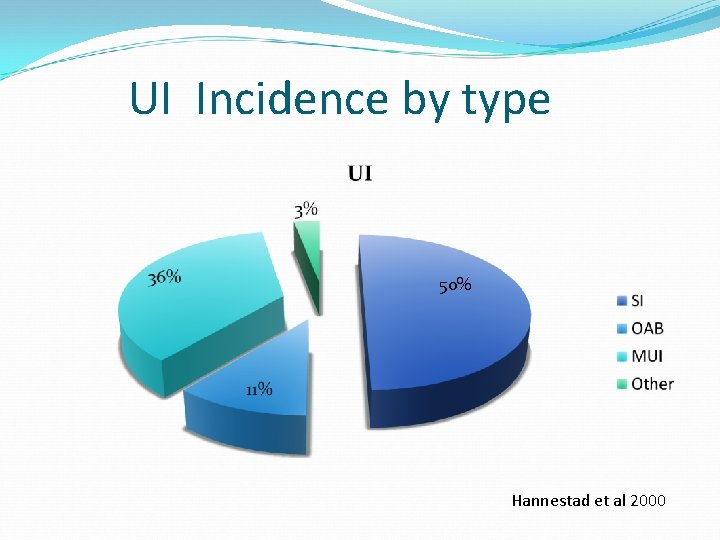 UI Incidence by type

UI

3%

36%

50%

11%

SI
OAB
MUI
Other

Hannestad et al 2000